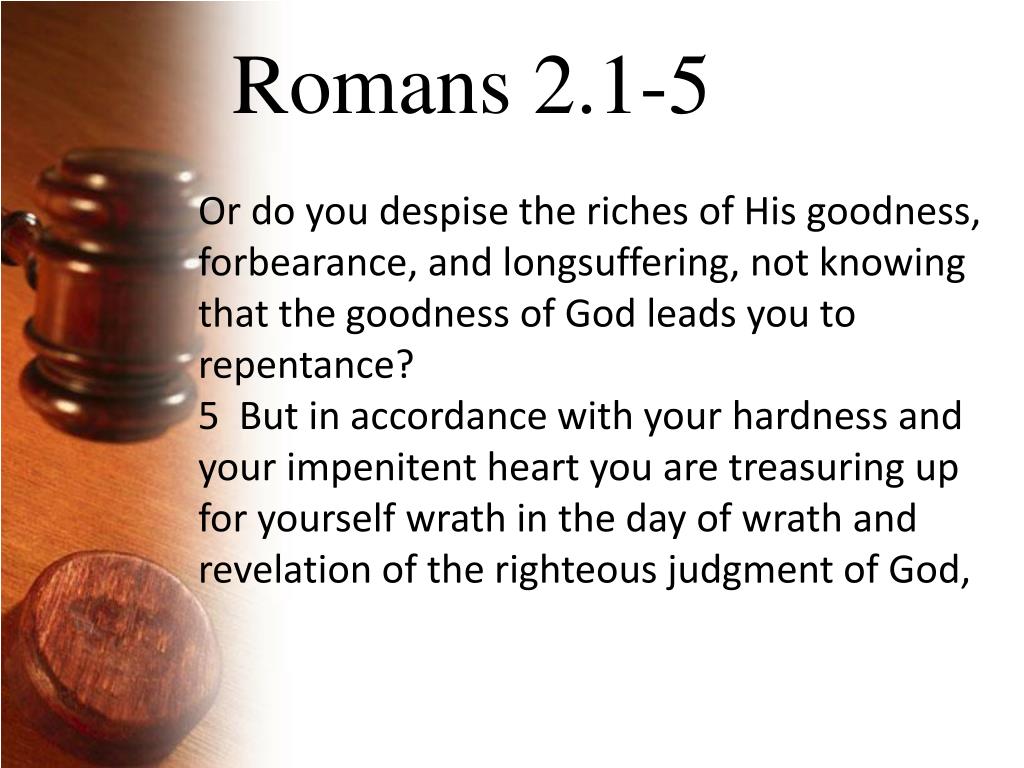 Romans 2.1-5

Or do you despise the riches of His goodness, forbearance, and longsuffering, not knowing that the goodness of God leads you to repentance?
5  But in accordance with your hardness and your impenitent heart you are treasuring up for yourself wrath in the day of wrath and revelation of the righteous judgment of God,